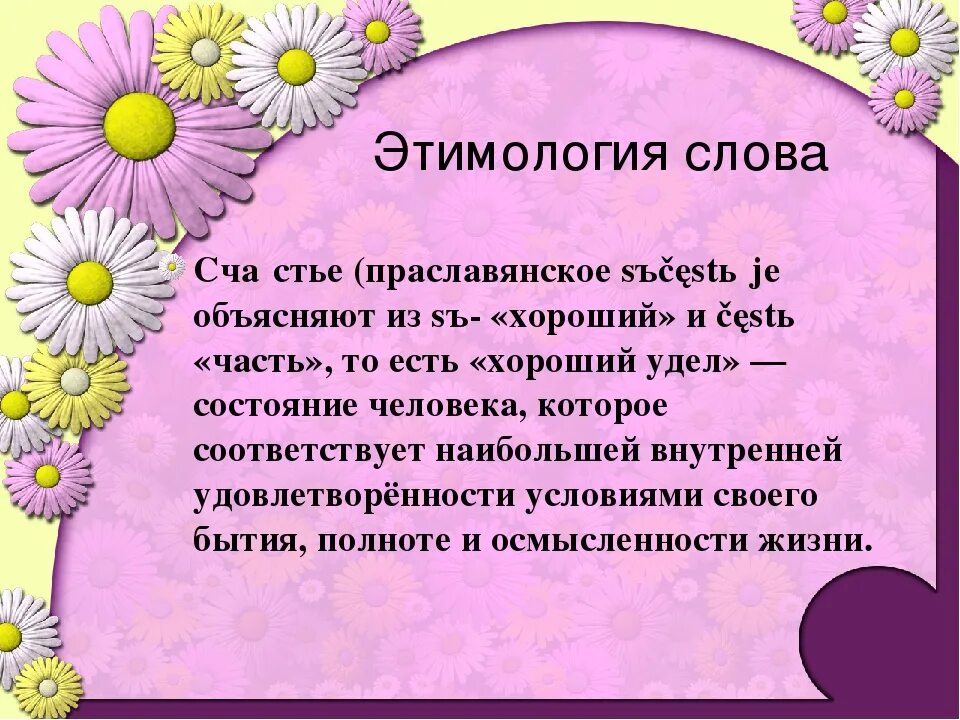 Этимология слова

Сча стье (праславянское sъčęstь je объясняют из sъ- «хороший» и čęstь «часть», то есть «хороший удел» — состояние человека, которое соответствует наибольшей внутренней удовлетворённости условиями своего бытия, полноте и осмысленности жизни.